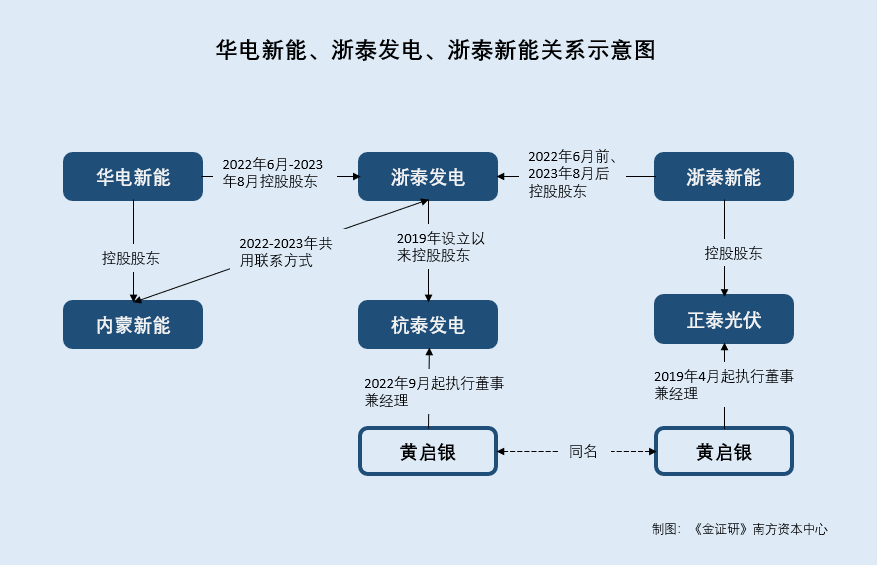 华电新能、浙泰发电、浙泰新能关系示意图

华电新能

2022年6月-2023年8月控股股东

浙泰发电

2022年6月前、2023年8月后控股股东

浙泰新能

控股股东

2022-2023年共用联系方式

2019年设立以来控股股东

控股股东

内蒙新能

杭泰发电

正泰光伏

2022年9月起执行董事兼经理

2019年4月起执行董事兼经理

黄启银

同名

黄启银

制图：《金证研》南方资本中心